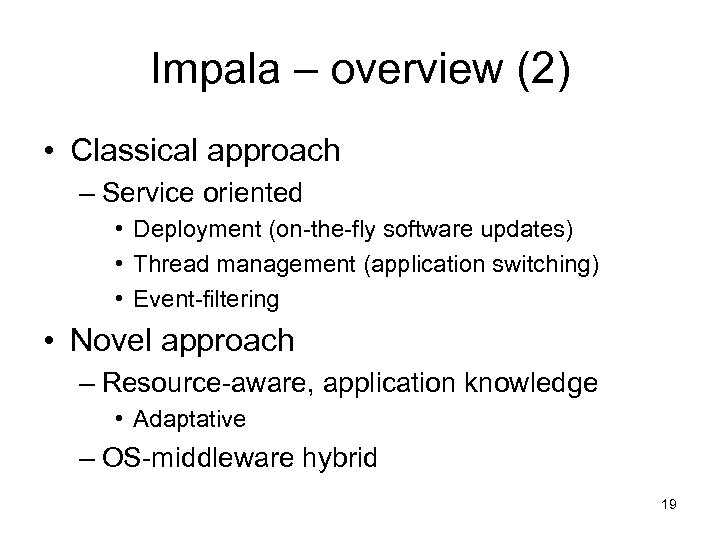 Impala – overview (2)

• Classical approach
– Service oriented
• Deployment (on-the-fly software updates)
• Thread management (application switching)
• Event-filtering

• Novel approach
– Resource-aware, application knowledge
• Adaptative
– OS-middleware hybrid

19